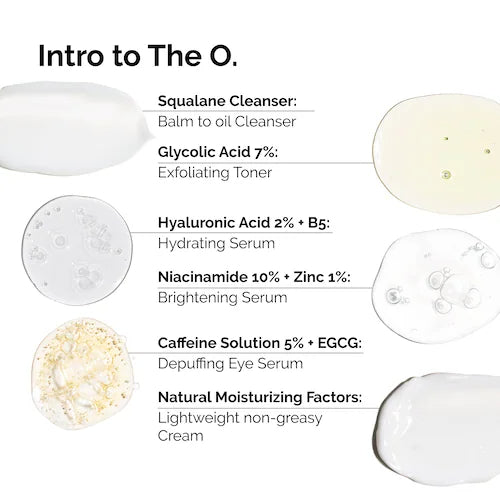 Intro to The O.

Squalane Cleanser:
Balm to oil Cleanser

Glycolic Acid 7%:
Exfoliating Toner

Hyaluronic Acid 2% + B5:
Hydrating Serum

Niacinamide 10% + Zinc 1%:
Brightening Serum

Caffeine Solution 5% + EGCG:
Depuffing Eye Serum

Natural Moisturizing Factors:
Lightweight non-greasy Cream